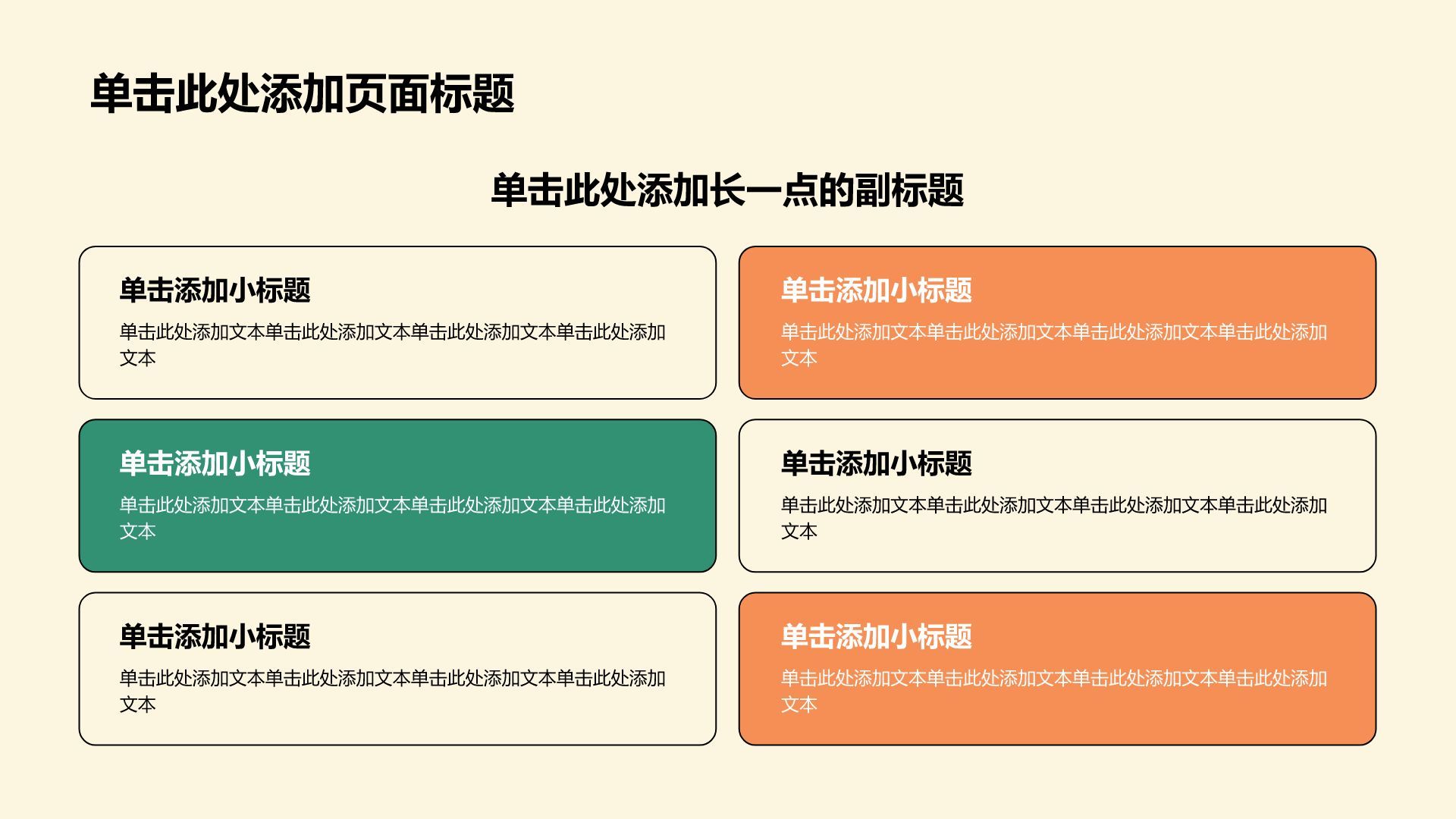 单击此处添加页面标题

单击此处添加长一点的副标题

单击添加小标题
单击此处添加文本单击此处添加文本单击此处添加文本单击此处添加文本

单击添加小标题
单击此处添加文本单击此处添加文本单击此处添加文本单击此处添加文本

单击添加小标题
单击此处添加文本单击此处添加文本单击此处添加文本单击此处添加文本

单击添加小标题
单击此处添加文本单击此处添加文本单击此处添加文本单击此处添加文本

单击添加小标题
单击此处添加文本单击此处添加文本单击此处添加文本单击此处添加文本

单击添加小标题
单击此处添加文本单击此处添加文本单击此处添加文本单击此处添加文本